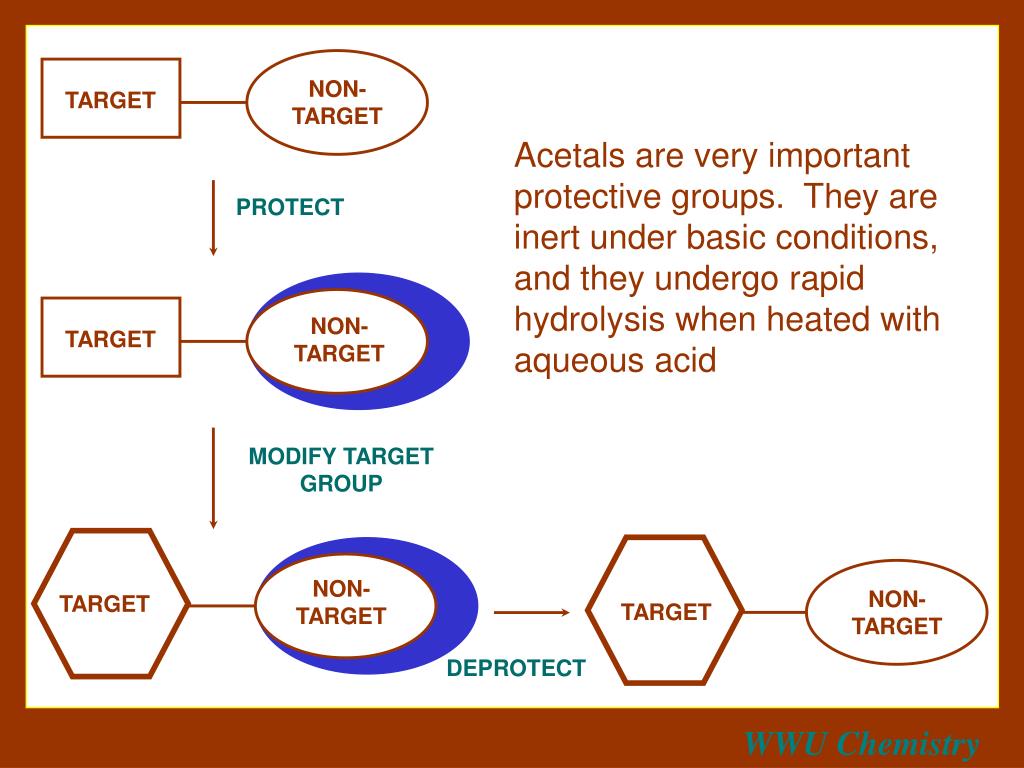 TARGET

NON-TARGET

PROTECT

TARGET

NON-TARGET

MODIFY TARGET GROUP

TARGET

NON-TARGET

DEPROTECT

TARGET

NON-TARGET

Acetals are very important protective groups. They are inert under basic conditions, and they undergo rapid hydrolysis when heated with aqueous acid

WWU Chemistry